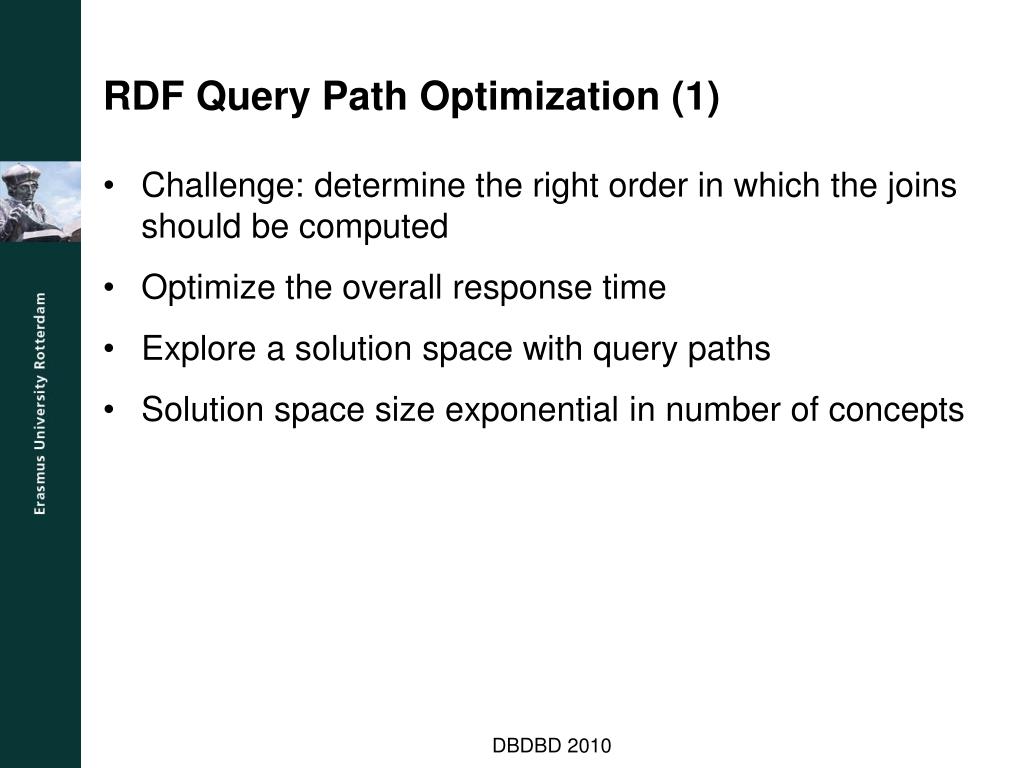 Erasmus University Rotterdam

RDF Query Path Optimization (1)

• Challenge: determine the right order in which the joins should be computed

• Optimize the overall response time

• Explore a solution space with query paths

• Solution space size exponential in number of concepts

DBDBD 2010